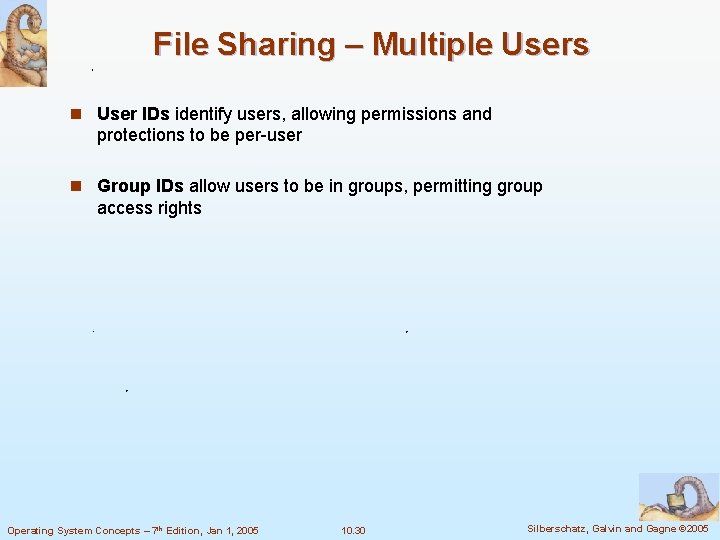 File Sharing – Multiple Users

User IDs identify users, allowing permissions and protections to be per-user

Group IDs allow users to be in groups, permitting group access rights

Operating System Concepts – 7th Edition, Jan 1, 2005

10.30

Silberschatz, Galvin and Gagne ©2005